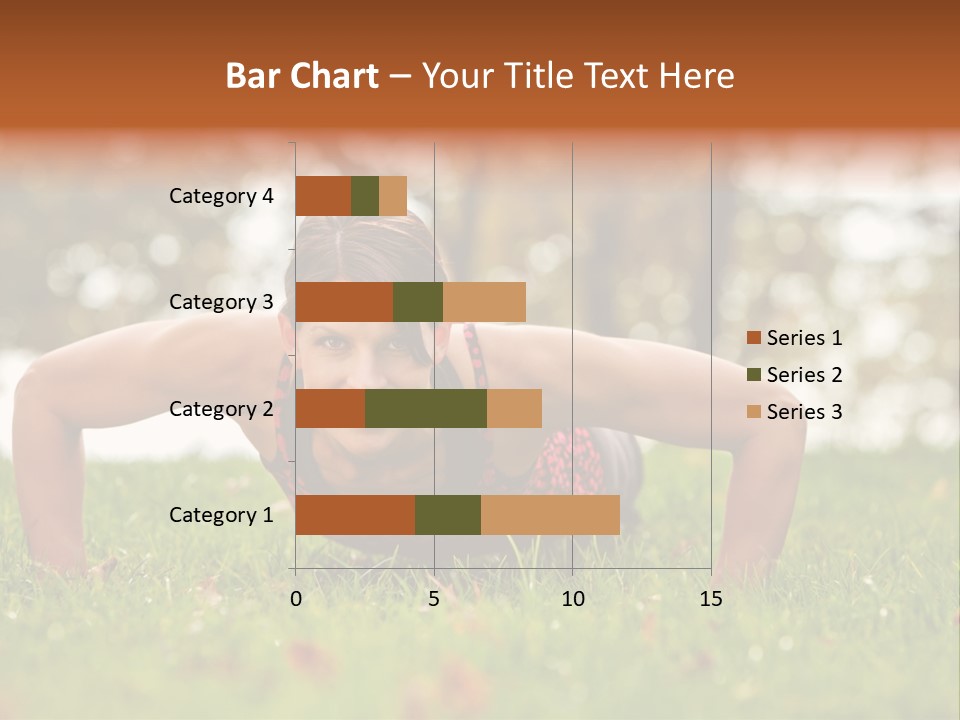 Bar Chart – Your Title Text Here

Category 4
Category 3
Category 2
Category 1

0
5
10
15

Series 1
Series 2
Series 3